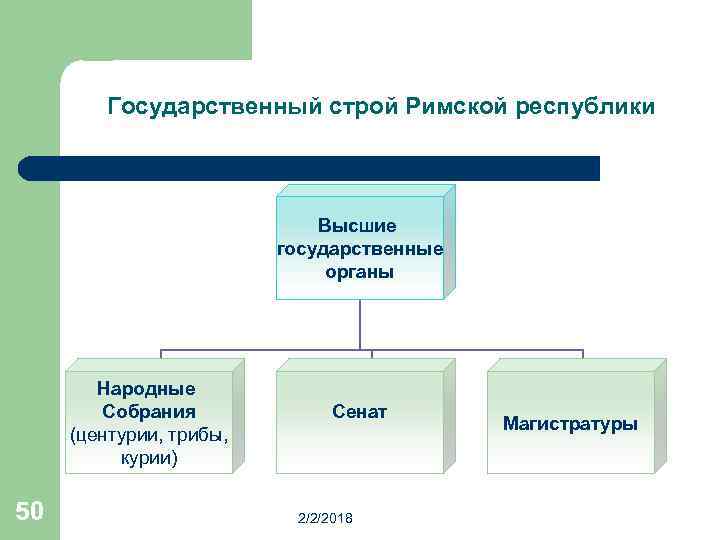 Государственный строй Римской республики

Высшие государственные органы

Народные Собрания (центурии, трибы, курии)

Сенат

Магистратуры

50

2/2/2018